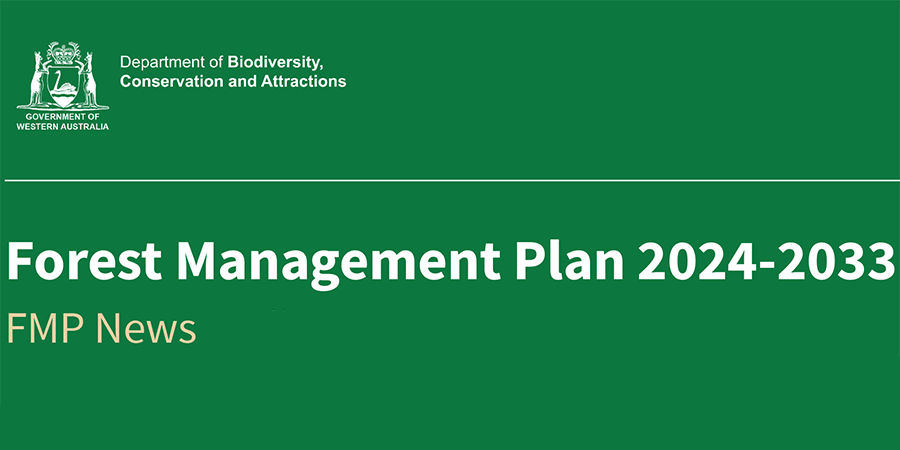 GOVERNMENT OF WESTERN AUSTRALIA

Department of Biodiversity, Conservation and Attractions

Forest Management Plan 2024-2033

FMP News